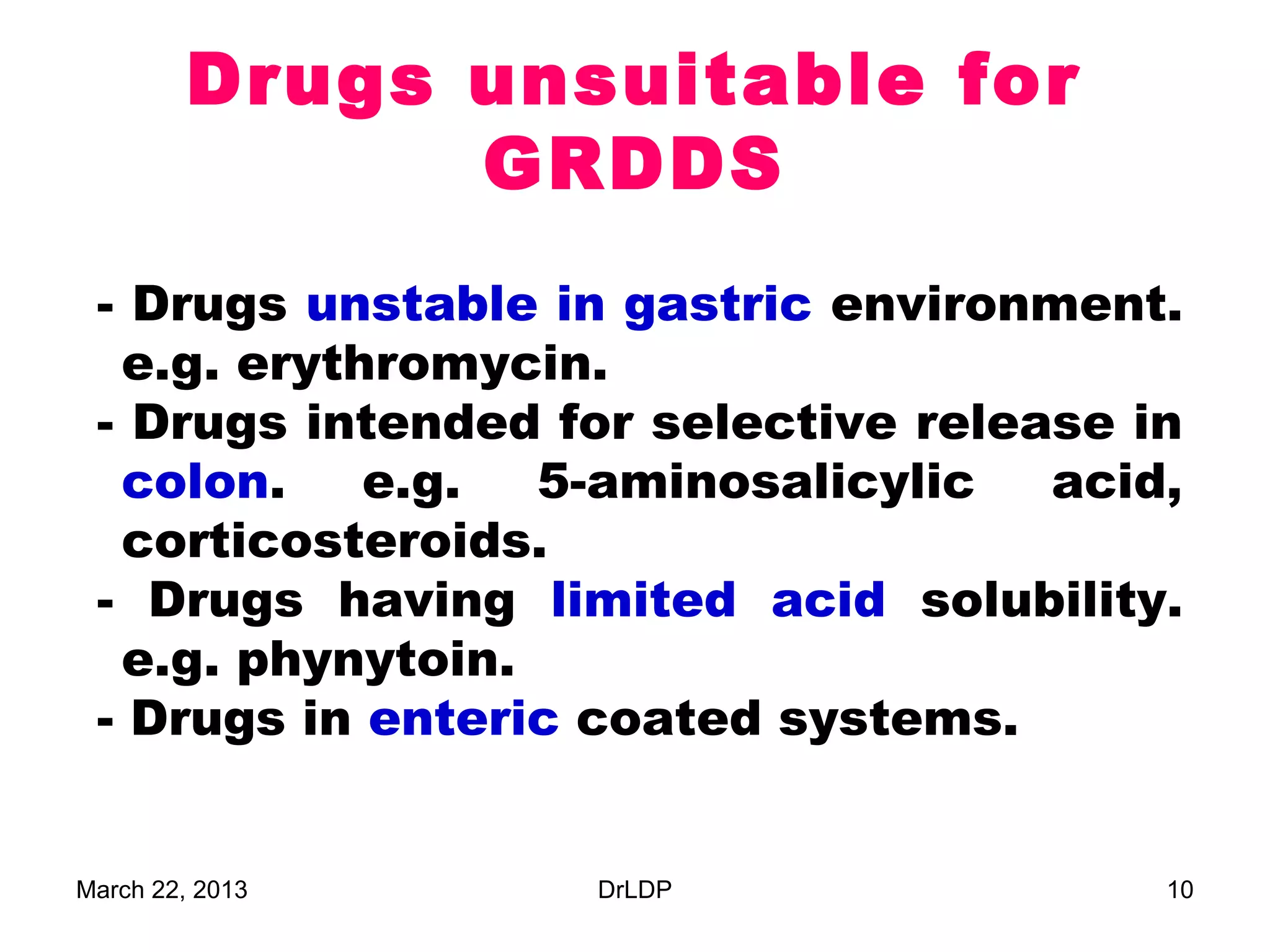 Drugs unsuitable for GRDDS

- Drugs unstable in gastric environment. e.g. erythromycin.
- Drugs intended for selective release in colon. e.g. 5-aminosalicylic acid, corticosteroids.
- Drugs having limited acid solubility. e.g. phynytoin.
- Drugs in enteric coated systems.

March 22, 2013 DrLDP 10